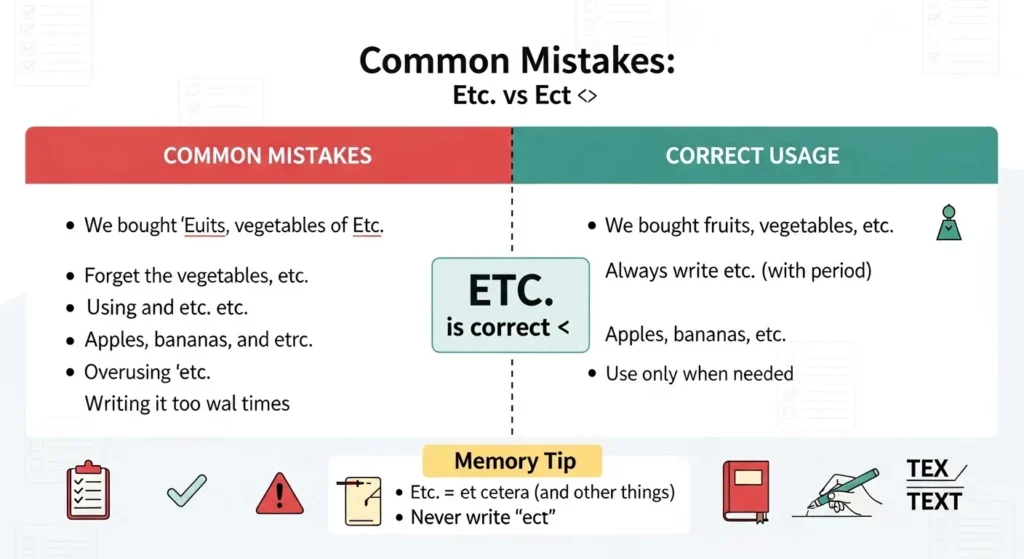 Common Mistakes:
Etc. vs Ect <>

COMMON MISTAKES

• We bought 'Euits, vegetables of Etc.
• Forget the vegetables, etc.
• Using and etc. etc.
• Apples, bananas, and etrc.
• Overusing 'etc.
Writing it too wal times

ETC.
is correct <

CORRECT USAGE

• We bought fruits, vegetables, etc.
Always write etc. (with period)
Apples, bananas, etc.
• Use only when needed

Memory Tip
• Etc. = et cetera (and other things)
• Never write "ect"

TEX
TEXT